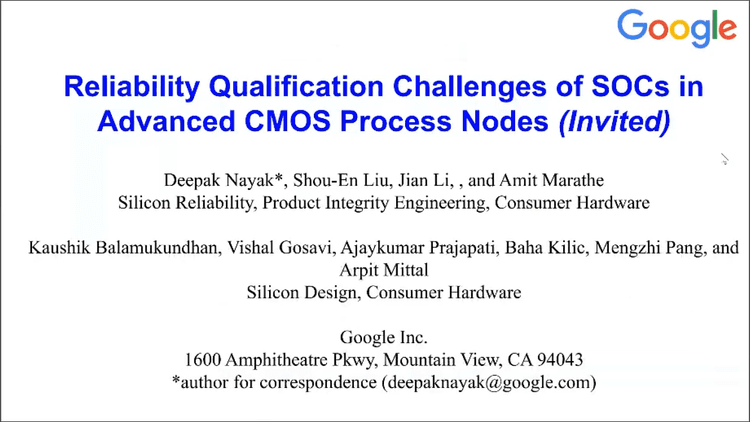 Google

Reliability Qualification Challenges of SOCs in Advanced CMOS Process Nodes (Invited)

Deepak Nayak*, Shou-En Liu, Jian Li, , and Amit Marathe
Silicon Reliability, Product Integrity Engineering, Consumer Hardware

Kaushik Balamukundhan, Vishal Gosavi, Ajaykumar Prajapati, Baha Kilic, Mengzhi Pang, and Arpit Mittal
Silicon Design, Consumer Hardware

Google Inc.
1600 Amphitheatre Pkwy, Mountain View, CA 94043
*author for correspondence (deepaknayak@google.com)